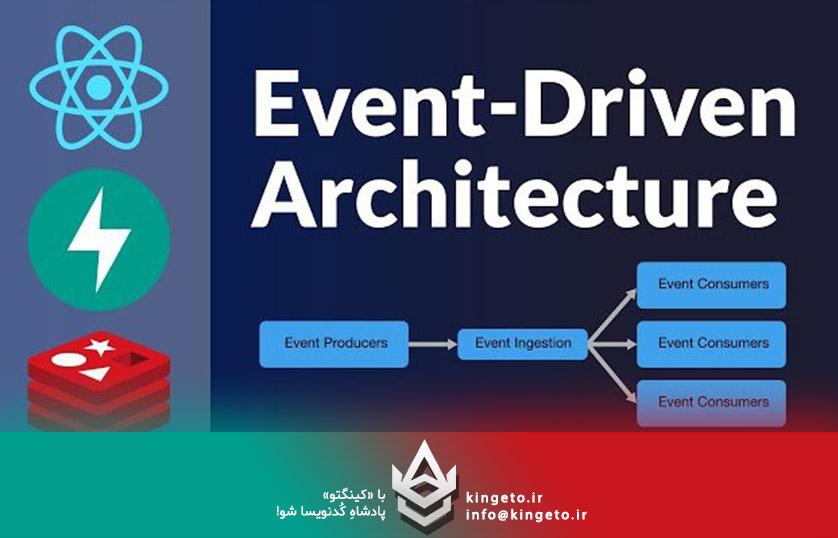 Event-Driven Architecture

Event Producers

Event Ingestion

Event Consumers

Event Consumers

Event Consumers

با «کینگتو»
پادشاهِ کُدنویسا شو!

kingeto.ir
info@kingeto.ir